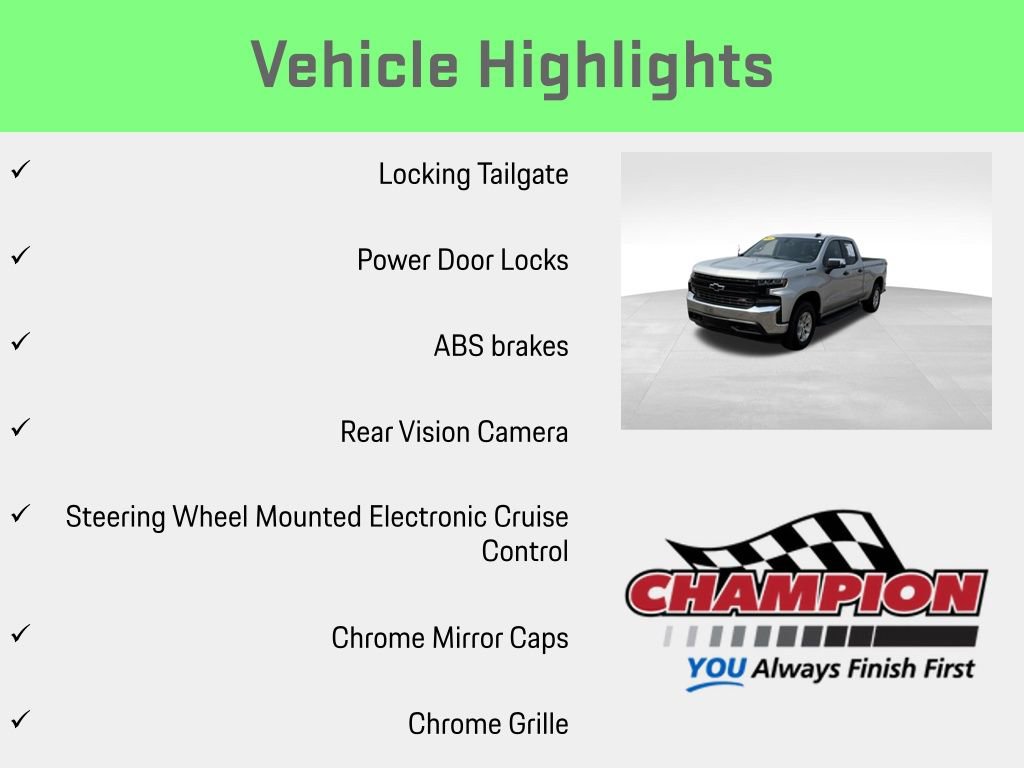 Vehicle Highlights

✓ Locking Tailgate

✓ Power Door Locks

✓ ABS brakes

✓ Rear Vision Camera

✓ Steering Wheel Mounted Electronic Cruise Control

✓ Chrome Mirror Caps

✓ Chrome Grille

CHAMPION
YOU Always Finish First